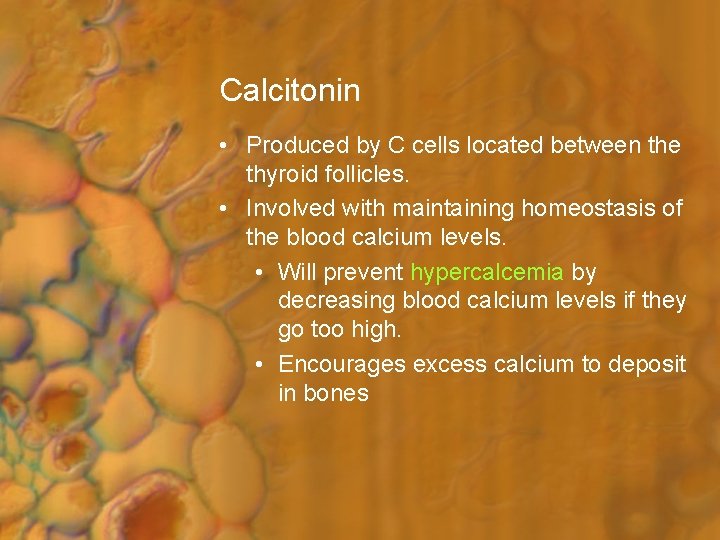 Calcitonin

• Produced by C cells located between the thyroid follicles.

• Involved with maintaining homeostasis of the blood calcium levels.

• Will prevent hypercalcemia by decreasing blood calcium levels if they go too high.

• Encourages excess calcium to deposit in bones